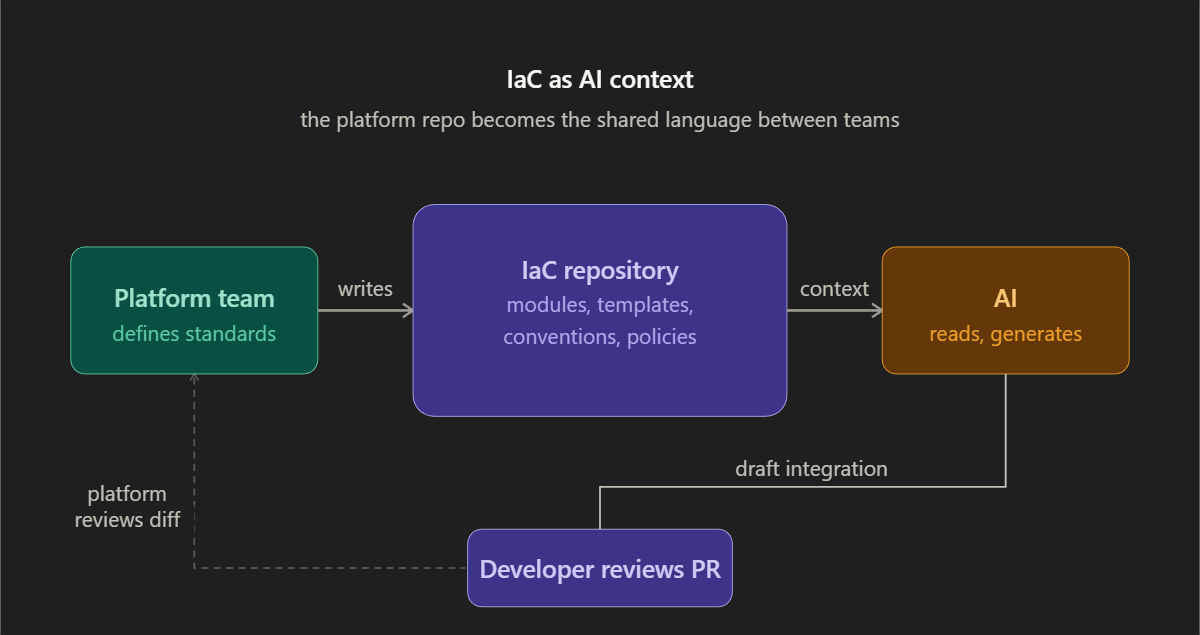 IaC as AI context

the platform repo becomes the shared language between teams

Platform team
defines standards

writes

IaC repository
modules, templates, conventions, policies

context

AI
reads, generates

draft integration

platform reviews diff

Developer reviews PR